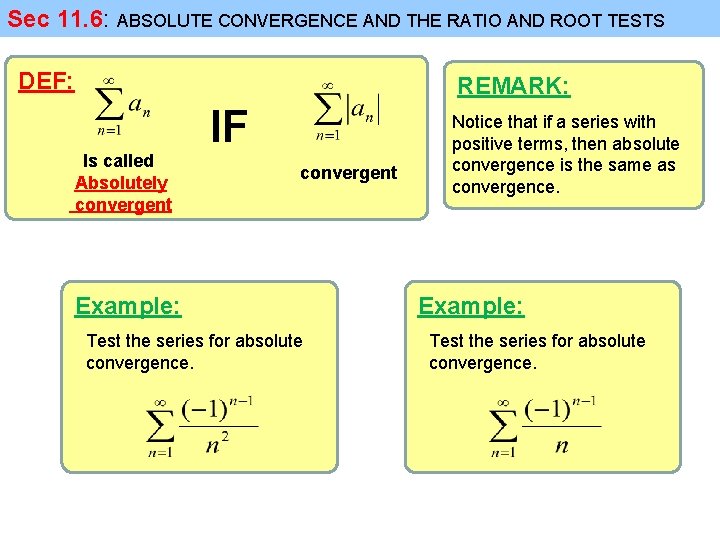 Sec 11.6: ABSOLUTE CONVERGENCE AND THE RATIO AND ROOT TESTS

DEF:

$\sum_{n=1}^{\infty} a_n$

Is called Absolutely convergent

IF

$\sum_{n=1}^{\infty} |a_n|$

convergent

REMARK:

Notice that if a series with positive terms, then absolute convergence is the same as convergence.

Example:

Test the series for absolute convergence.

$\sum_{n=1}^{\infty} \frac{(-1)^{n-1}}{n^2}$

Example:

Test the series for absolute convergence.

$\sum_{n=1}^{\infty} \frac{(-1)^{n-1}}{n}$